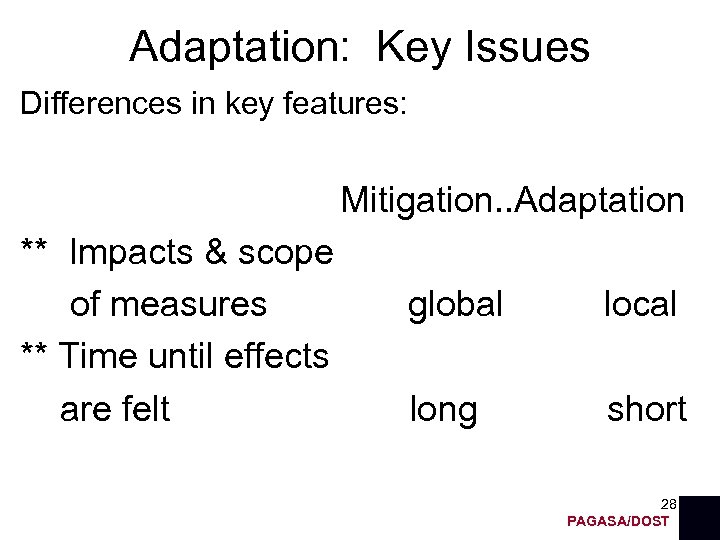 Adaptation: Key Issues

Differences in key features:

Mitigation..Adaptation

** Impacts & scope of measures global local

** Time until effects are felt long short

28

PAGASA/DOST